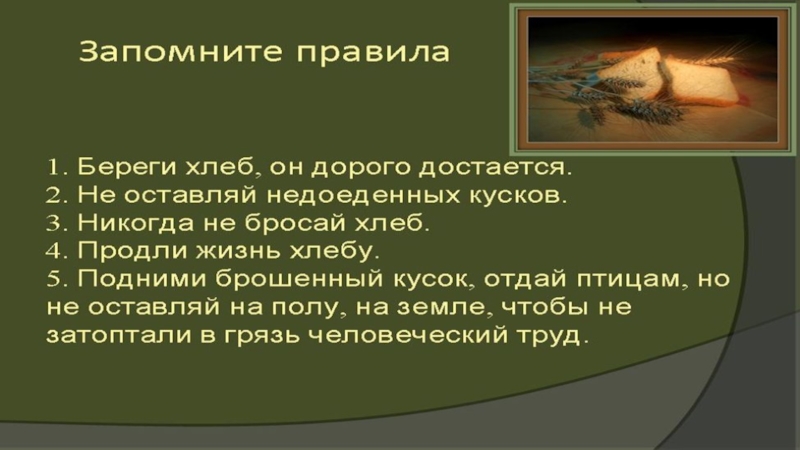 Запомните правила

1. Береги хлеб, он дорого достается.
2. Не оставляй недоеденных кусков.
3. Никогда не бросай хлеб.
4. Продли жизнь хлебу.
5. Подними брошенный кусок, отдай птицам, но не оставляй на полу, на земле, чтобы не затоптали в грязь человеческий труд.